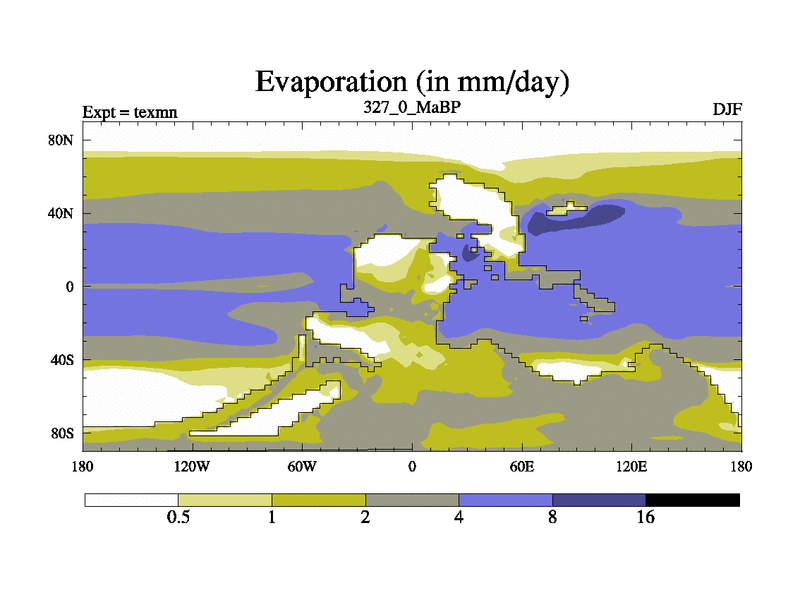 Evaporation (in mm/day)

Expt = texmn

327_0_MaBP

DJF

80N

40N

0

40S

80S

180

120W

60W

0

60E

120E

180

0.5

1

2

4

8

16